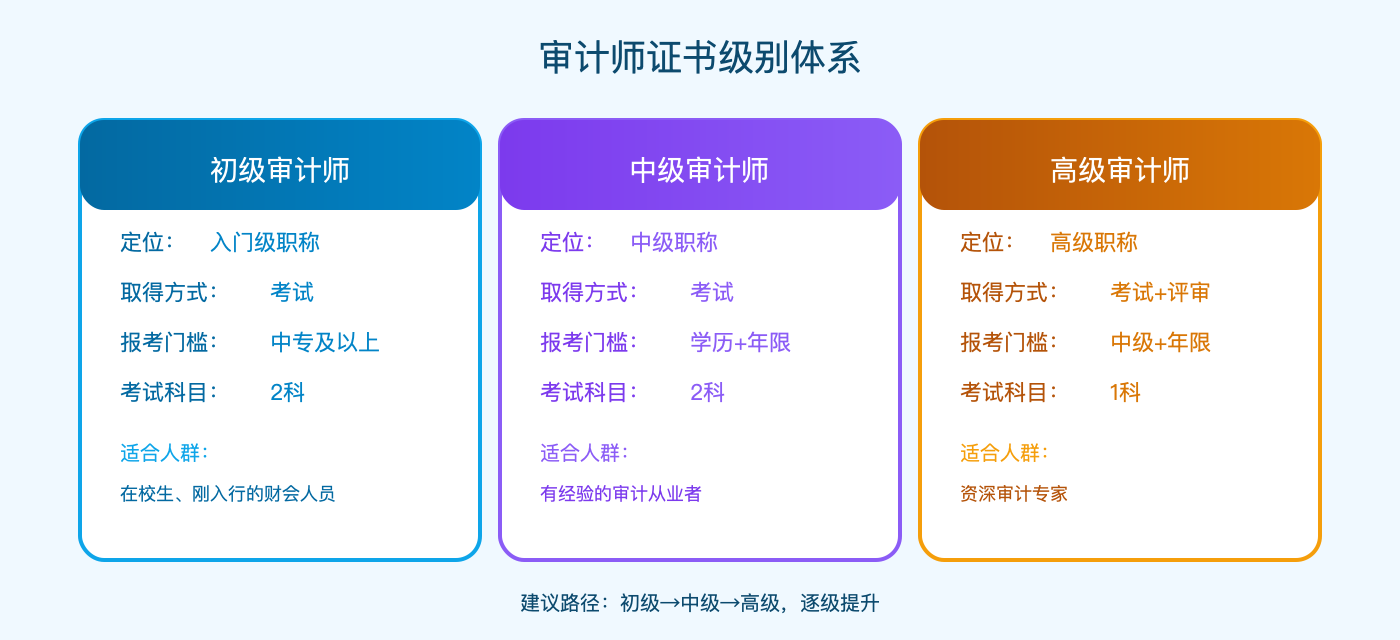 审计师证书级别体系

初级审计师

定位： 入门级职称

取得方式： 考试

报考门槛： 中专及以上

考试科目： 2科

适合人群：

在校生、刚入行的财会人员

中级审计师

定位： 中级职称

取得方式： 考试

报考门槛： 学历+年限

考试科目： 2科

适合人群：

有经验的审计从业者

高级审计师

定位： 高级职称

取得方式： 考试+评审

报考门槛： 中级+年限

考试科目： 1科

适合人群：

资深审计专家

建议路径：初级→中级→高级，逐级提升